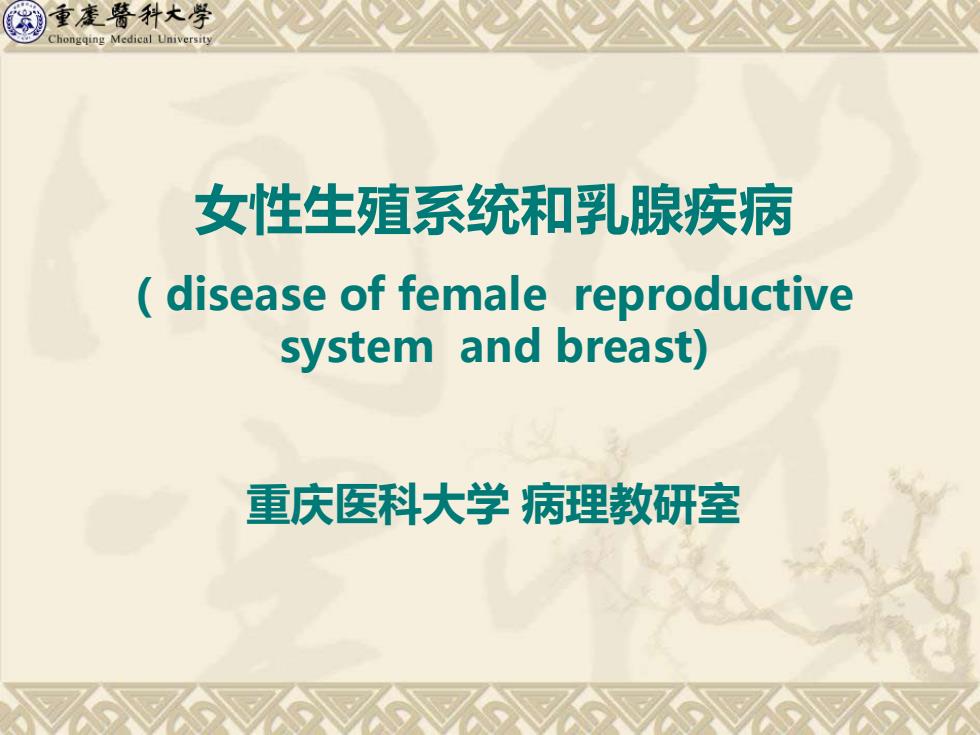 重慶醫科大學
Chongqing Medical University

女性生殖系统和乳腺疾病
( disease of female reproductive system and breast)

重庆医科大学 病理教研室